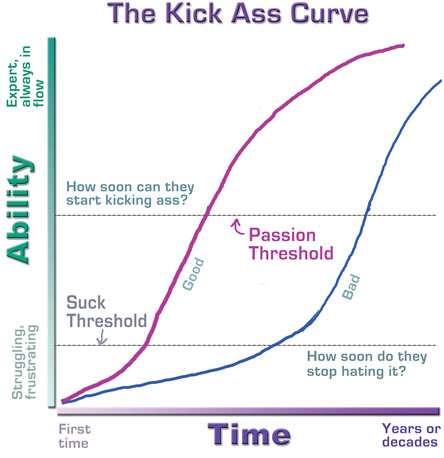 The Kick Ass Curve

Expert, always in flow

Ability

Struggling, frustrating

How soon can they start kicking ass?

Passion Threshold

Good

Bad

Suck Threshold

How soon do they stop hating it?

First time

Time

Years or decades